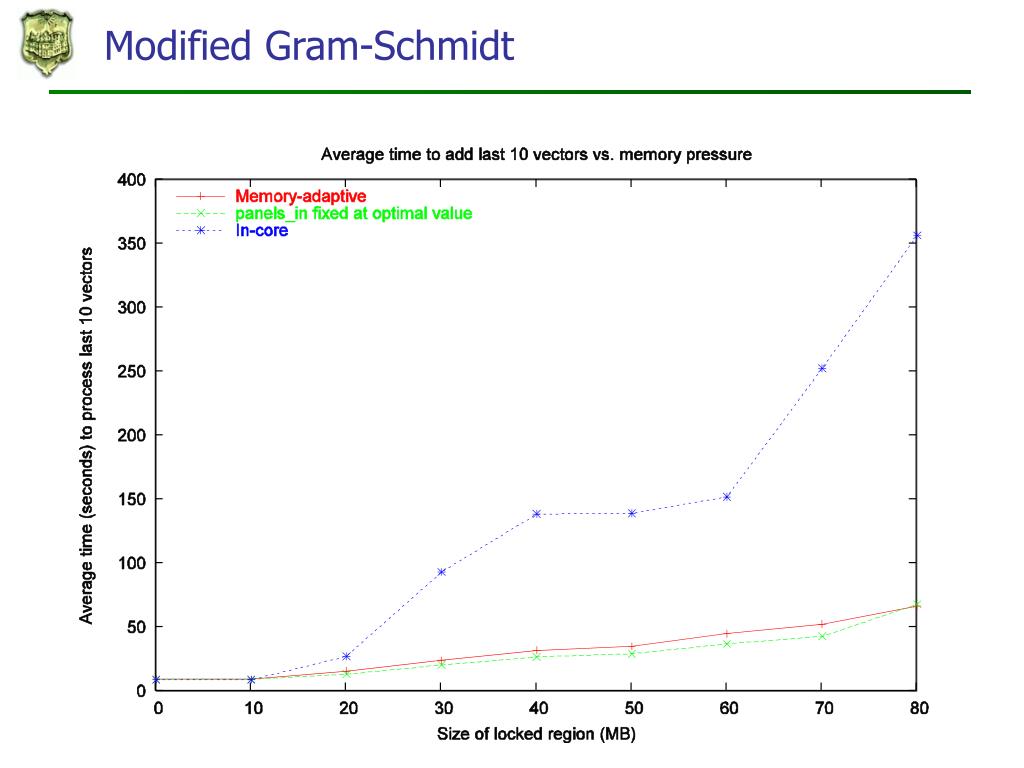 Modified Gram-Schmidt

Average time to add last 10 vectors vs. memory pressure

Memory-adaptive
panels_in fixed at optimal value
In-core

Average time (seconds) to process last 10 vectors

400
350
300
250
200
150
100
50
0

0 10 20 30 40 50 60 70 80

Size of locked region (MB)